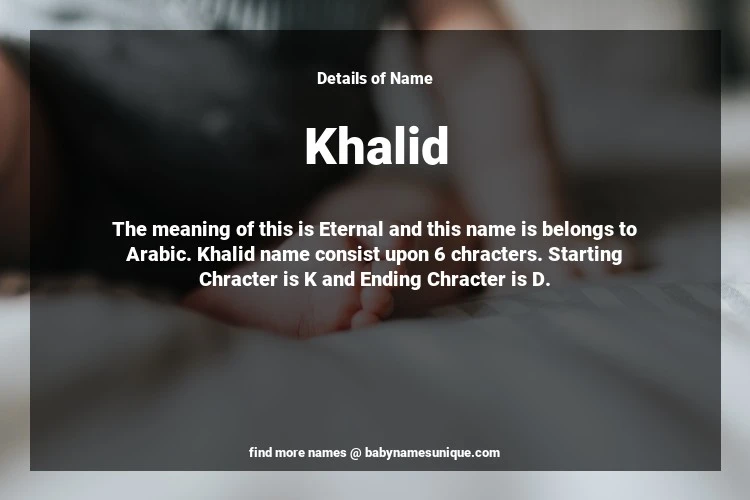 Details of Name

Khalid

The meaning of this is Eternal and this name is belongs to Arabic. Khalid name consist upon 6 chracters. Starting Chracter is K and Ending Chracter is D.

find more names @ babynamesunique.com